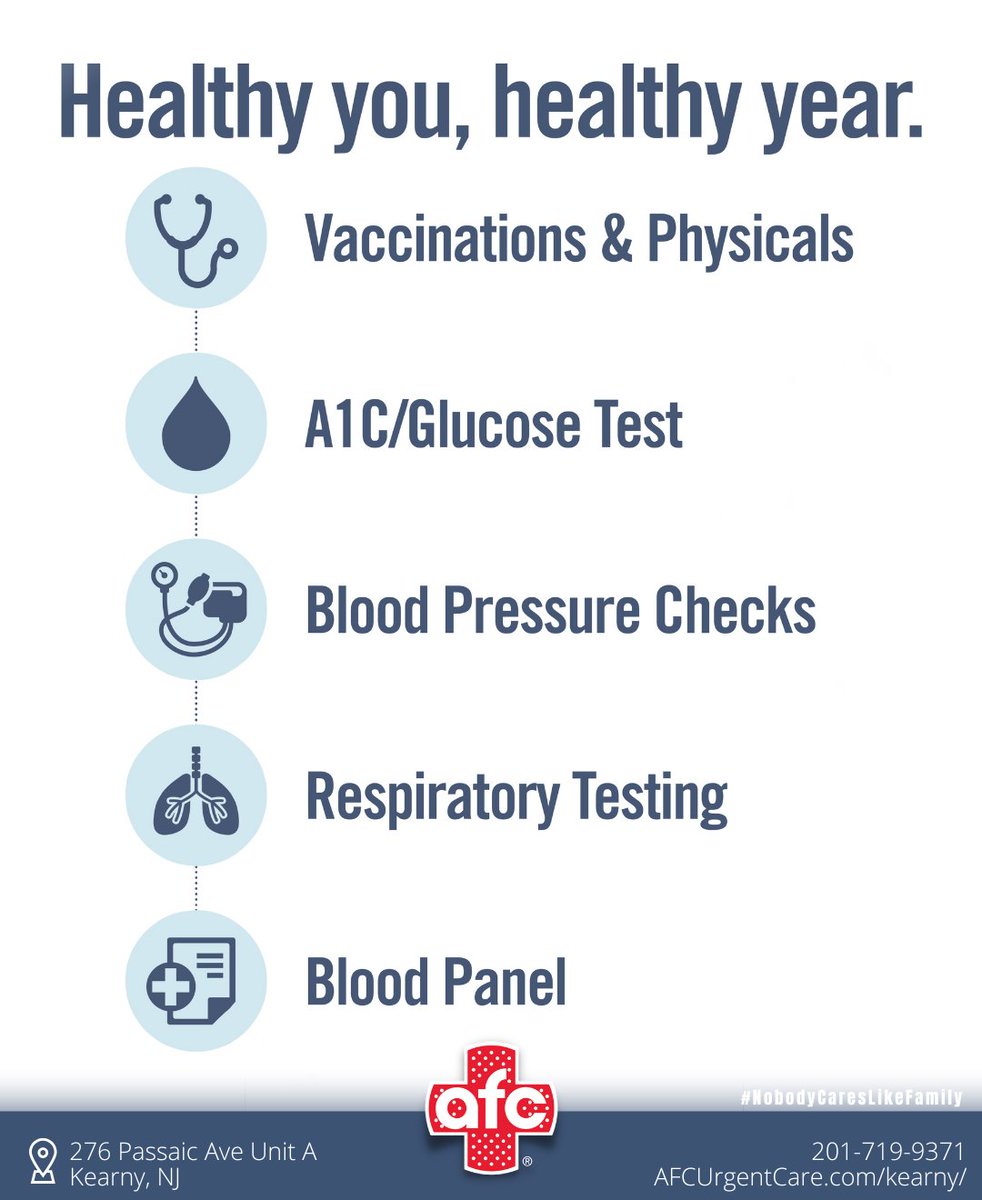 Healthy you, healthy year.

Vaccinations & Physicals

A1C/Glucose Test

Blood Pressure Checks

Respiratory Testing

Blood Panel

afc®

#NobodyCaresLikeFamily

276 Passaic Ave Unit A
Kearny, NJ

201-719-9371
AFCUrgentCare.com/kearny/